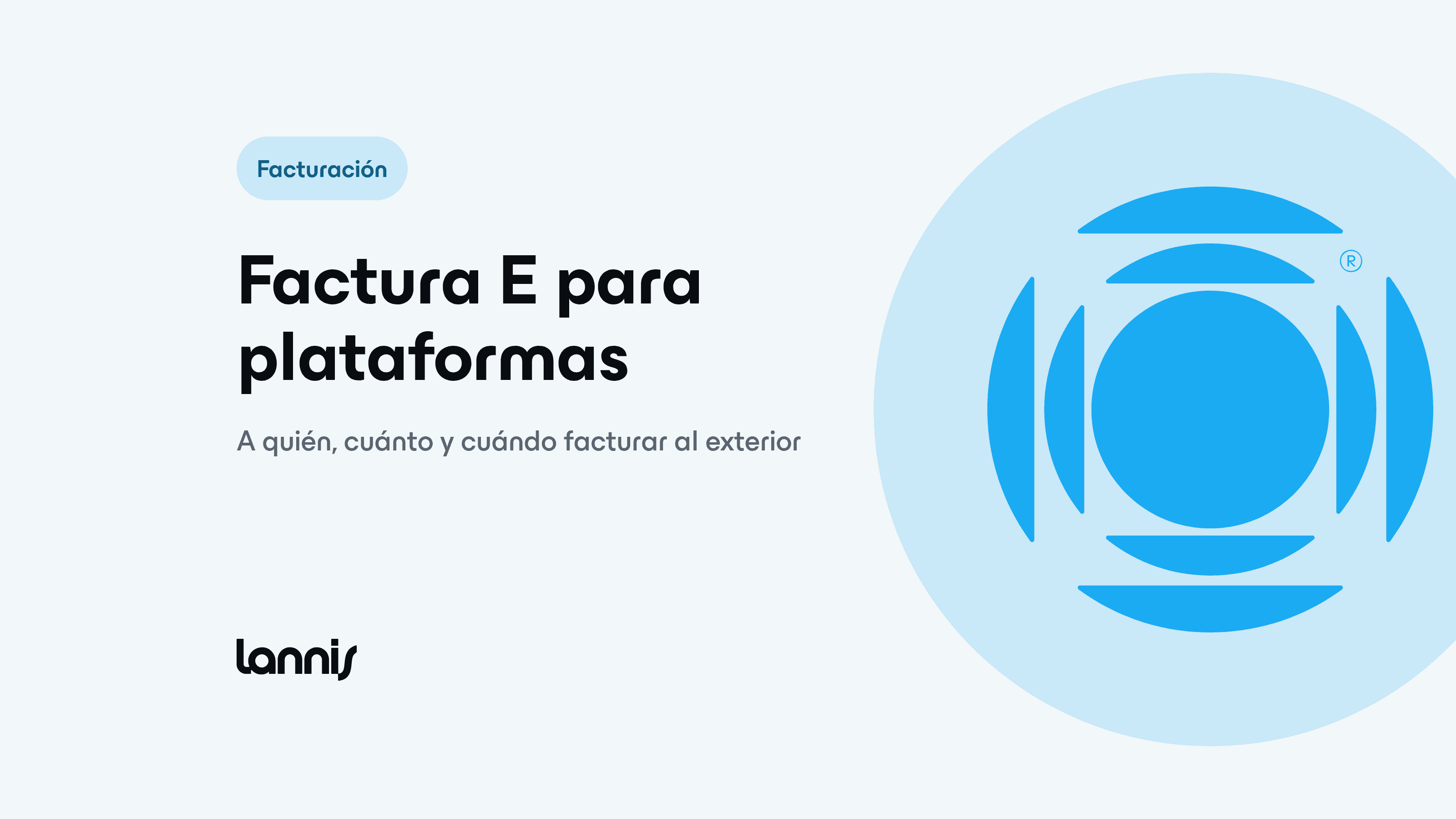 Facturación

Factura E para plataformas

A quién, cuánto y cuándo facturar al exterior

lannis

®